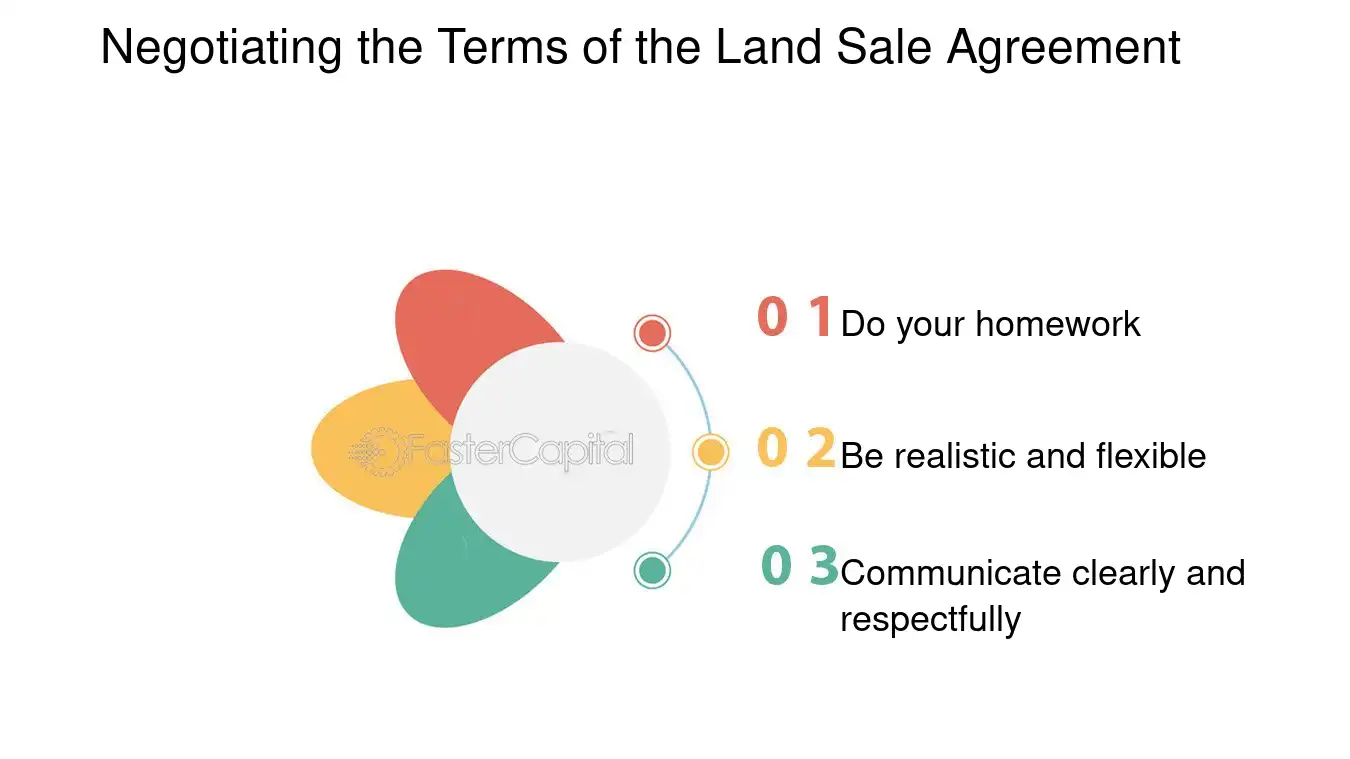 Negotiating the Terms of the Land Sale Agreement

FasterCapital

0 1 Do your homework

0 2 Be realistic and flexible

0 3 Communicate clearly and respectfully